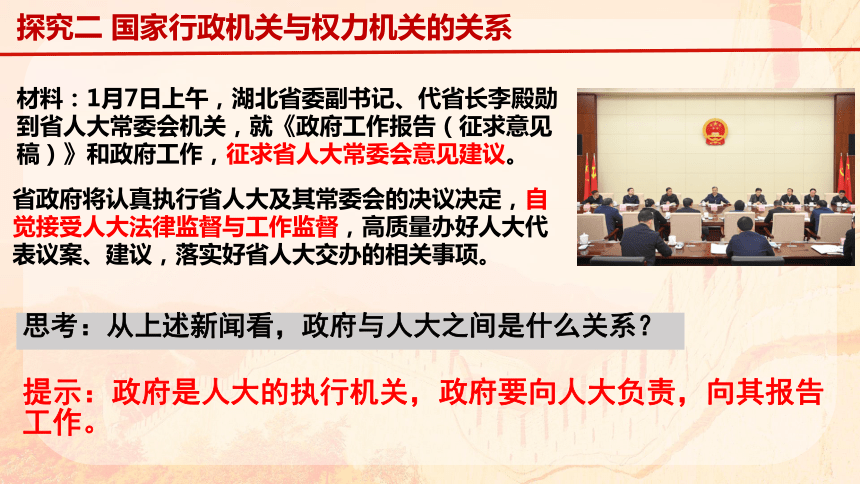 探究二 国家行政机关与权力机关的关系

材料：1月7日上午，湖北省委副书记、代省长李殿勋到省人大常委会机关，就《政府工作报告（征求意见稿）》和政府工作，征求省人大常委会意见建议。

省政府将认真执行省人大及其常委会的决议决定，自觉接受人大法律监督与工作监督，高质量办好人大代表议案、建议，落实好省人大交办的相关事项。

思考：从上述新闻看，政府与人大之间是什么关系？

提示：政府是人大的执行机关，政府要向人大负责，向其报告工作。